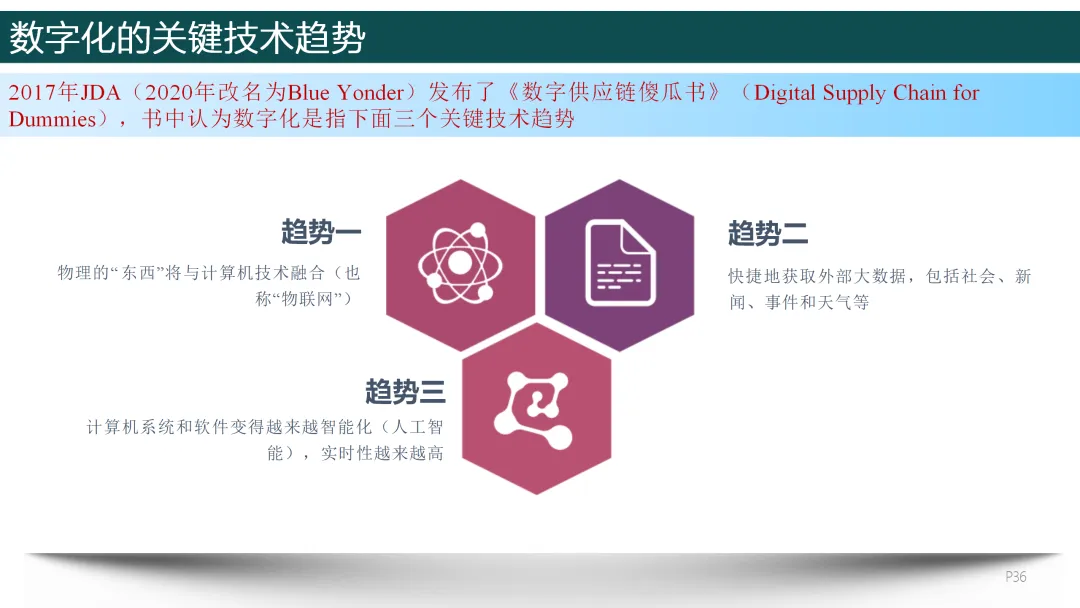 数字化的关键技术趋势

2017年JDA（2020年改名为Blue Yonder）发布了《数字供应链傻瓜书》（Digital Supply Chain for Dummies），书中认为数字化是指下面三个关键技术趋势

趋势一

物理的“东西”将与计算机技术融合（也称“物联网”）

趋势二

快捷地获取外部大数据，包括社会、新闻、事件和天气等

趋势三

计算机系统和软件变得越来越智能化（人工智能），实时性越来越高

P36